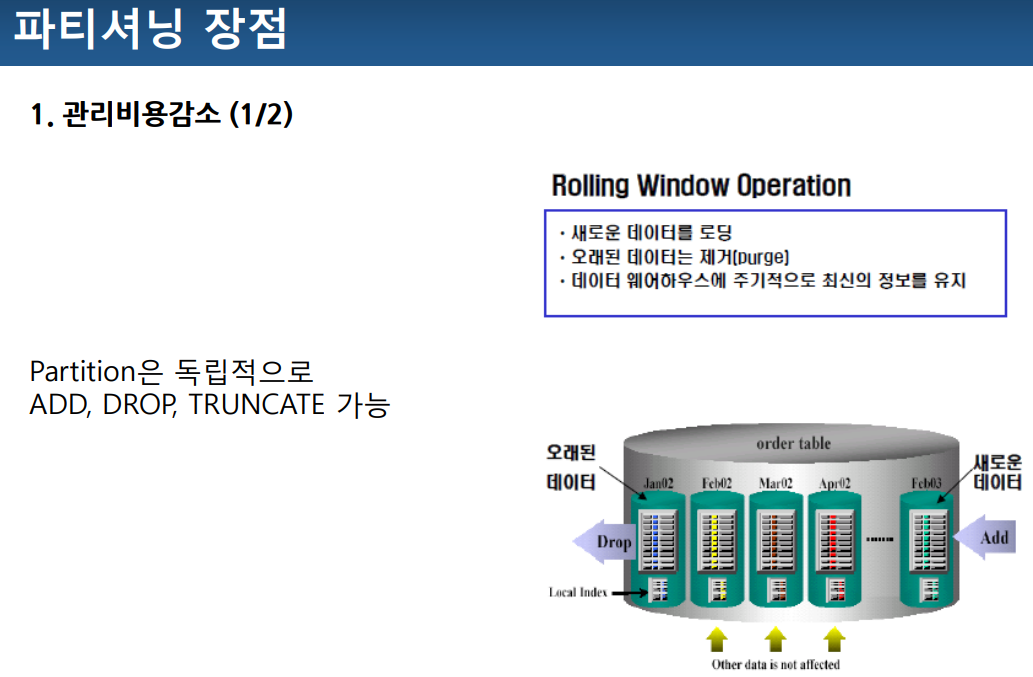 파티셔닝 장점

1. 관리비용감소 (1/2)

Rolling Window Operation

· 새로운 데이터를 로딩
· 오래된 데이터는 제거(purge)
· 데이터 웨어하우스에 주기적으로 최신의 정보를 유지

Partition은 독립적으로
ADD, DROP, TRUNCATE 가능

order table

오래된 데이터

새로운 데이터

Jan02 Feb02 Mar02 Apr02 Feb03

Drop

Add

Local Index

Other data is not affected